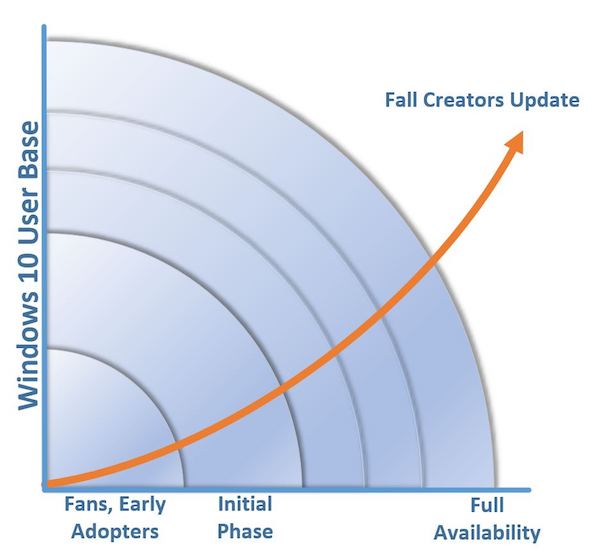 Windows 10 User Base

Fall Creators Update

Fans, Early Adopters

Initial Phase

Full Availability